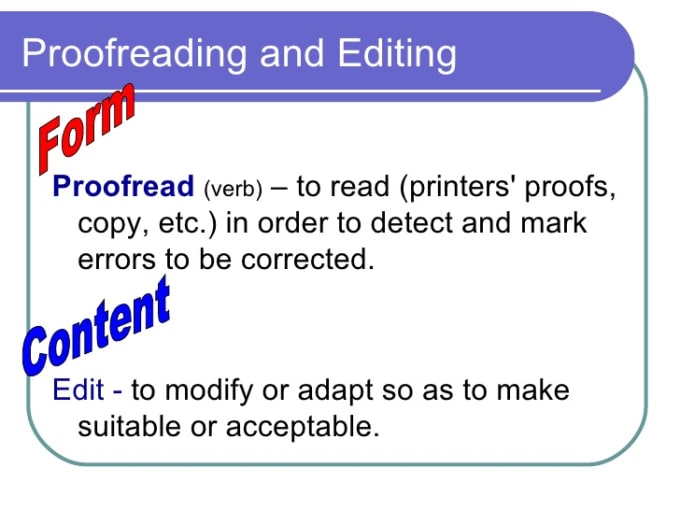 Proofreading and Editing

Form

Proofread (verb) – to read (printers' proofs, copy, etc.) in order to detect and mark errors to be corrected.

Content

Edit - to modify or adapt so as to make suitable or acceptable.